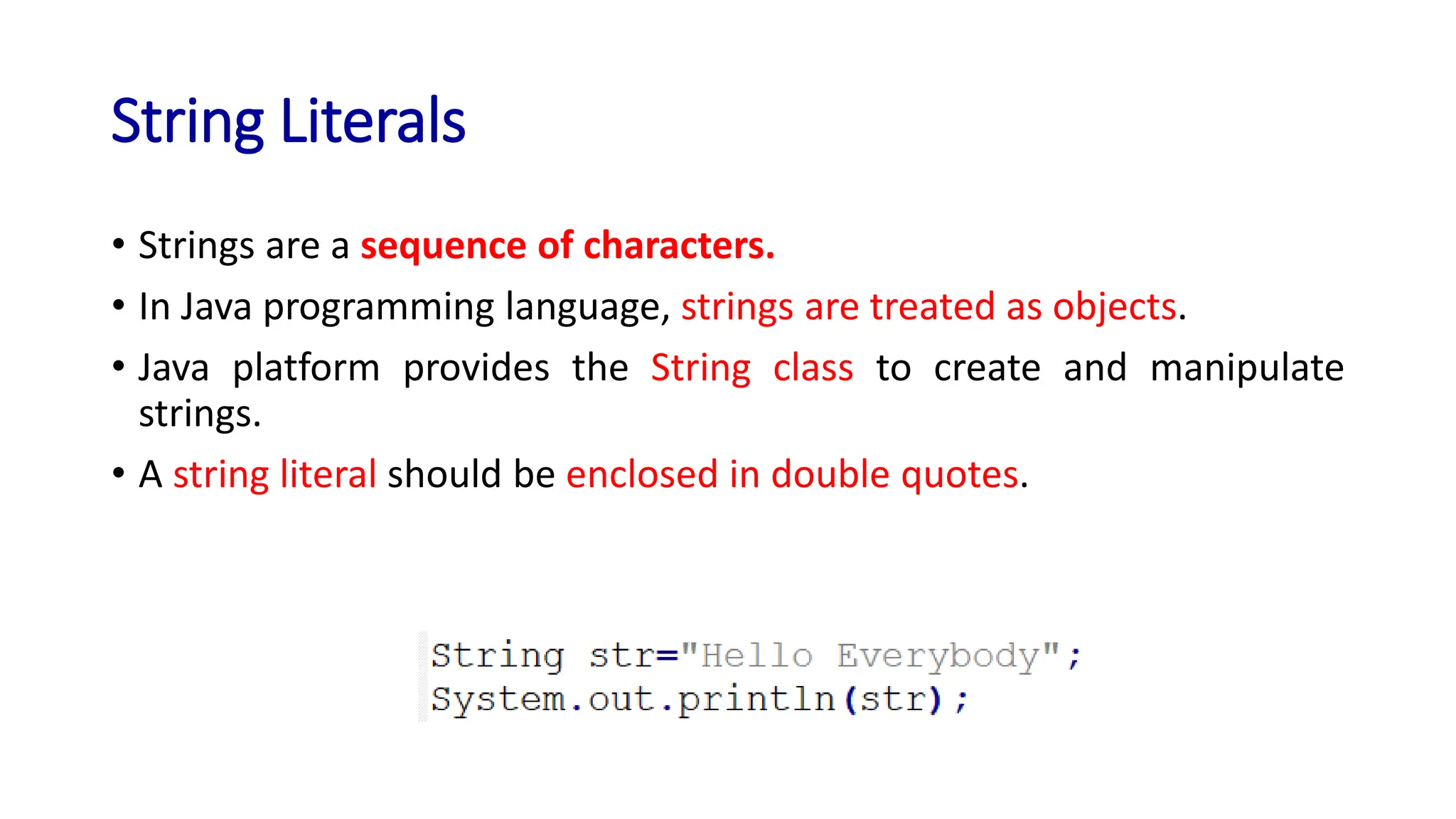 String Literals

• Strings are a sequence of characters.

• In Java programming language, strings are treated as objects.

• Java platform provides the String class to create and manipulate strings.

• A string literal should be enclosed in double quotes.

String str="Hello Everybody";
System.out.println(str);